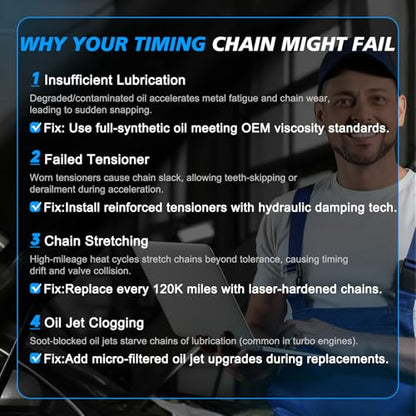 WHY YOUR TIMING CHAIN MIGHT FAIL

1 Insufficient Lubrication

Degraded/contaminated oil accelerates metal fatigue and chain wear, leading to sudden snapping.

Fix: Use full-synthetic oil meeting OEM viscosity standards.

2 Failed Tensioner

Worn tensioners cause chain slack, allowing teeth-skipping or derailment during acceleration.

Fix:Install reinforced tensioners with hydraulic damping tech.

3 Chain Stretching

High-mileage heat cycles stretch chains beyond tolerance, causing timing drift and valve collision.

Fix:Replace every 120K miles with laser-hardened chains.

4 Oil Jet Clogging

Soot-blocked oil jets starve chains of lubrication (common in turbo engines).

Fix:Add micro-filtered oil jet upgrades during replacements.